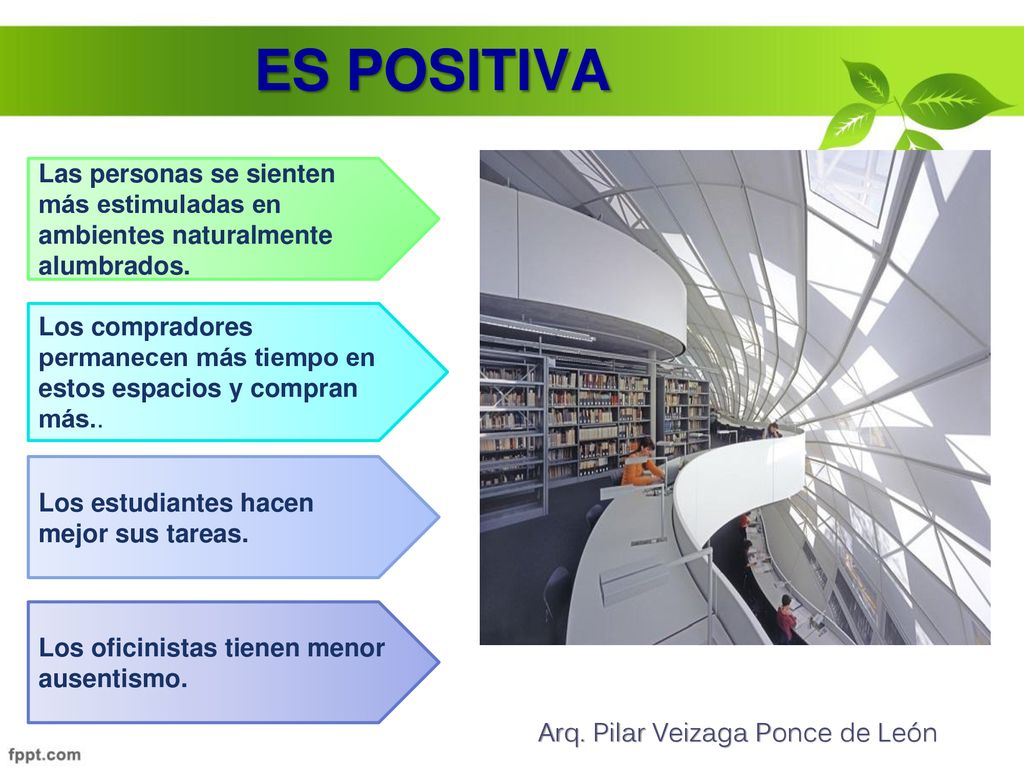 ES POSITIVA

Las personas se sienten más estimuladas en ambientes naturalmente alumbrados.

Los compradores permanecen más tiempo en estos espacios y compran más..

Los estudiantes hacen mejor sus tareas.

Los oficinistas tienen menor ausentismo.

Arq. Pilar Veizaga Ponce de León

fppt.com